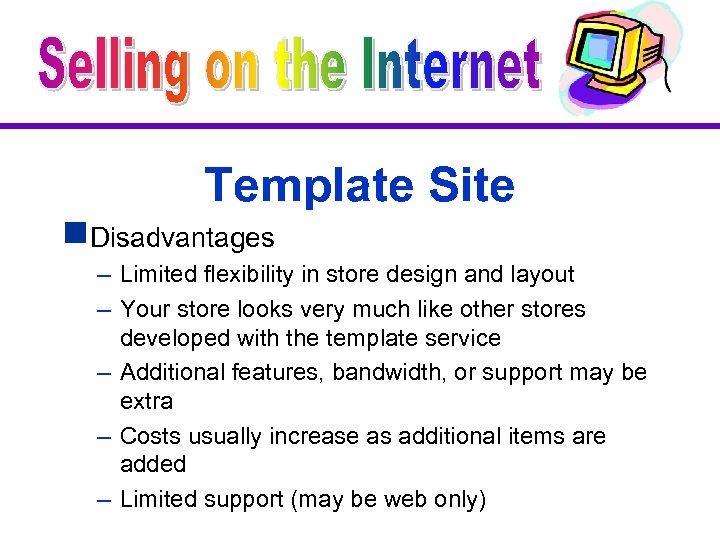 Selling on the Internet

Template Site

Disadvantages

– Limited flexibility in store design and layout

– Your store looks very much like other stores developed with the template service

– Additional features, bandwidth, or support may be extra

– Costs usually increase as additional items are added

– Limited support (may be web only)